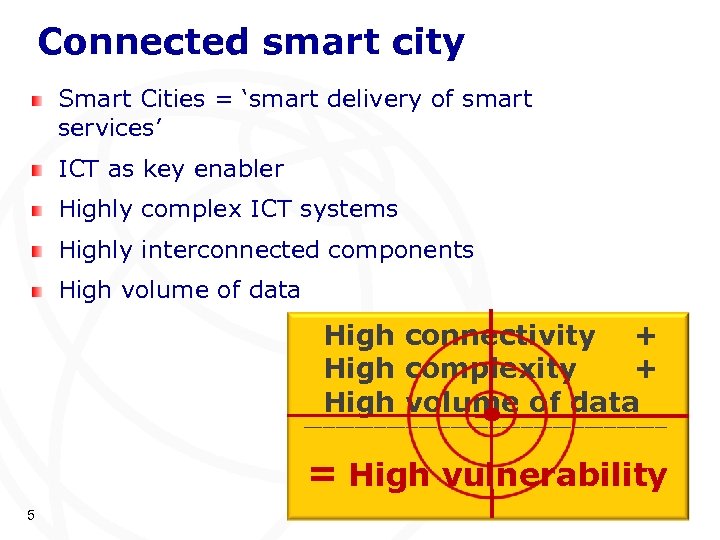 Connected smart city

Smart Cities = ‘smart delivery of smart services’

ICT as key enabler

Highly complex ICT systems

Highly interconnected components

High volume of data

High connectivity +
High complexity +
High volume of data

= High vulnerability

5